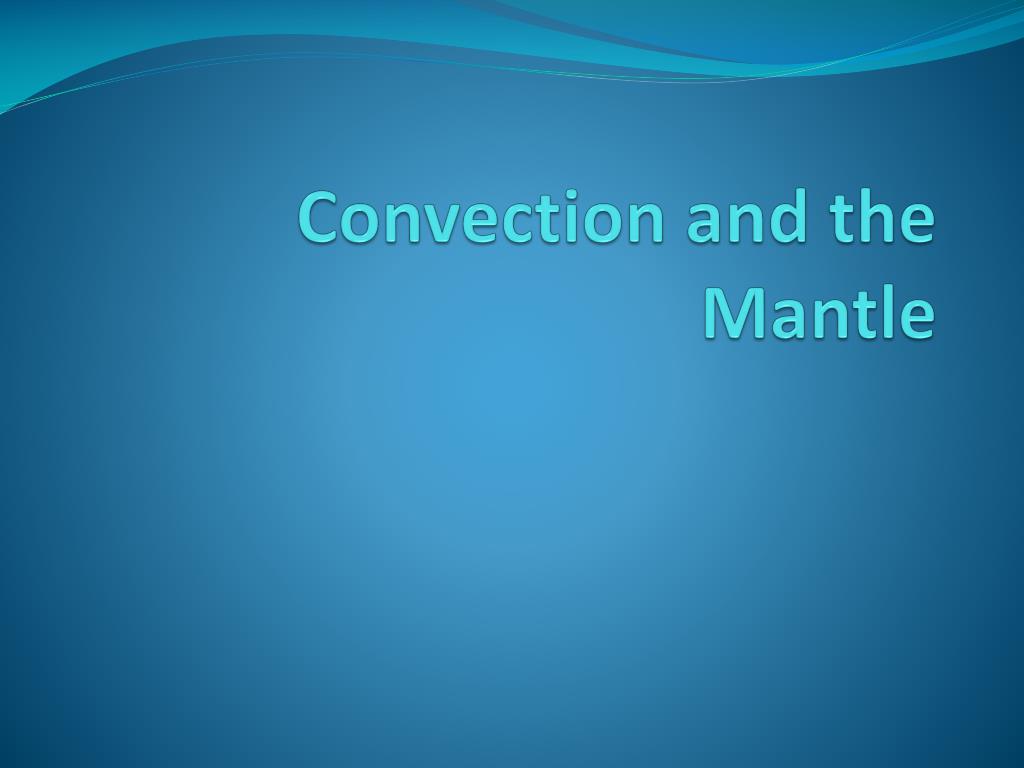 Convection and the Mantle